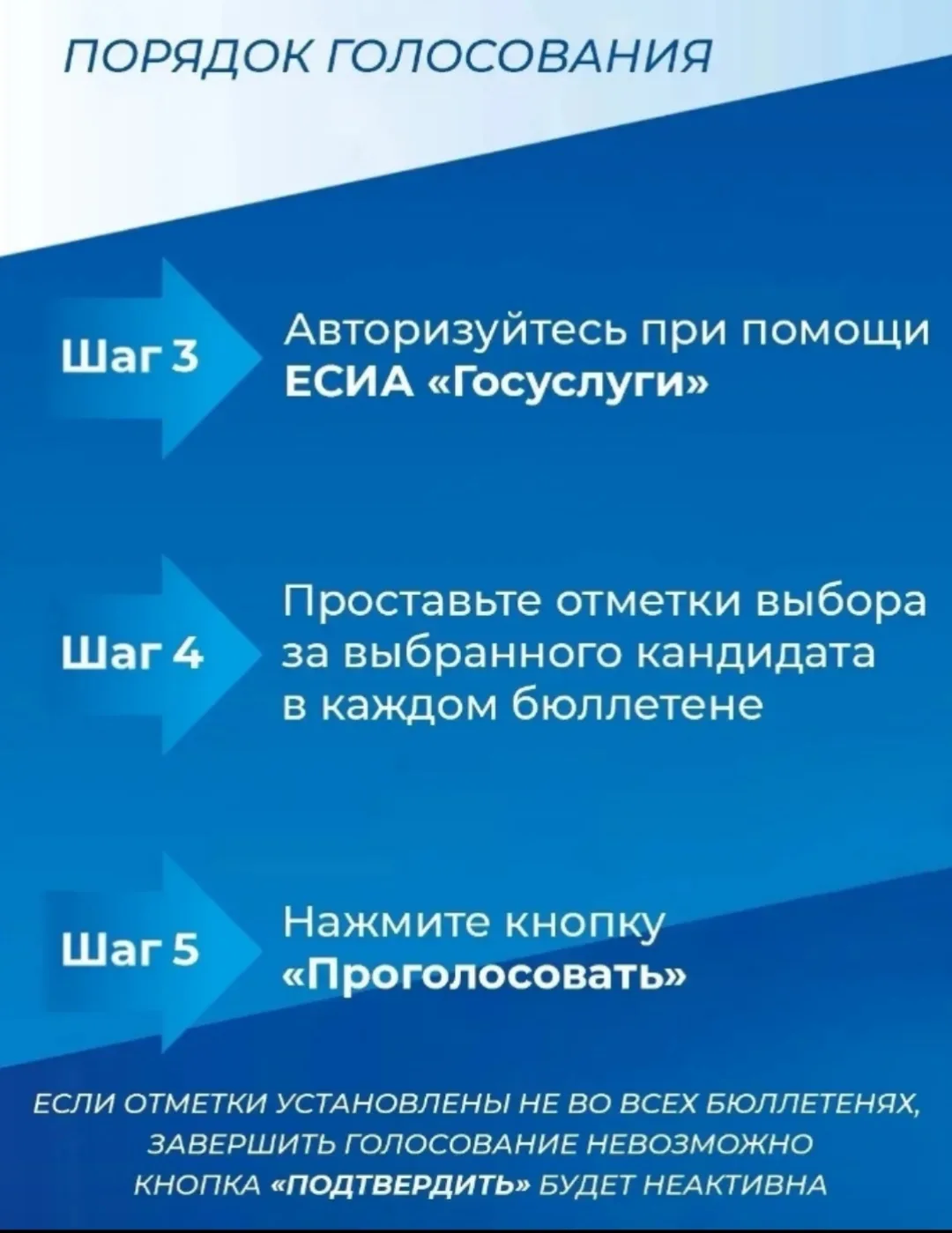 ПОРЯДОК ГОЛОСОВАНИЯ

Шаг 3

Авторизуйтесь при помощи ЕСИА «Госуслуги»

Шаг 4

Проставьте отметки выбора за выбранного кандидата в каждом бюллетене

Шаг 5

Нажмите кнопку «Проголосовать»

ЕСЛИ ОТМЕТКИ УСТАНОВЛЕНЫ НЕ ВО ВСЕХ БЮЛЛЕТЕНЯХ, ЗАВЕРШИТЬ ГОЛОСОВАНИЕ НЕВОЗМОЖНО КНОПКА «ПОДТВЕРДИТЬ» БУДЕТ НЕАКТИВНА